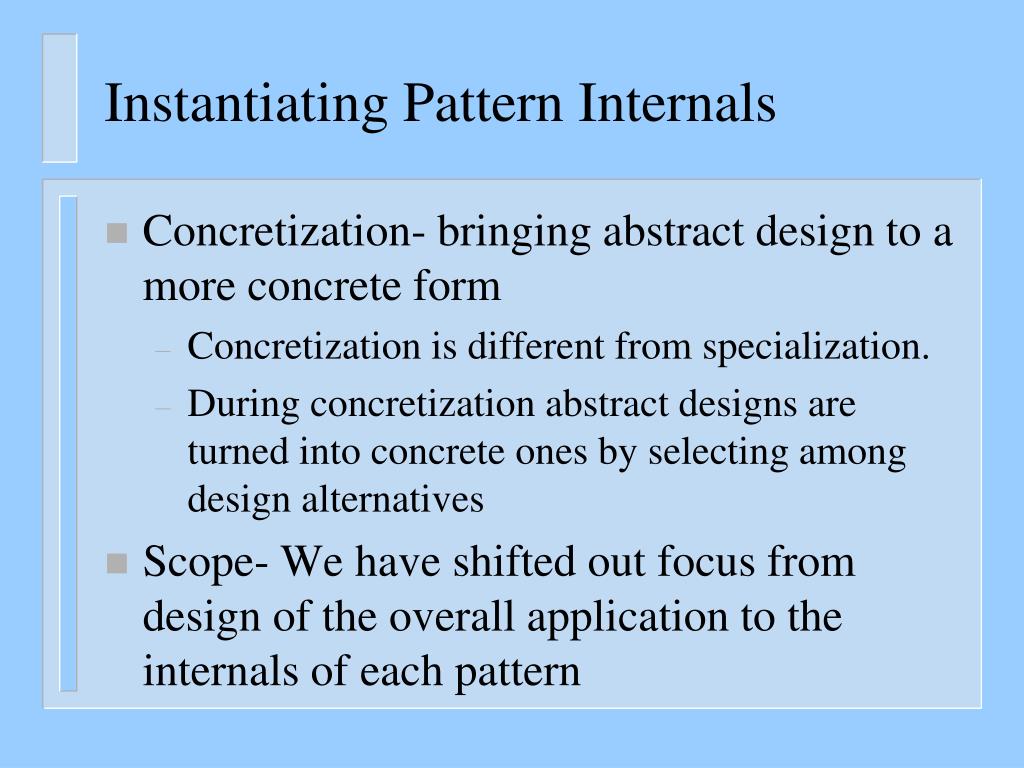 Instantiating Pattern Internals

Concretization- bringing abstract design to a more concrete form

– Concretization is different from specialization.

– During concretization abstract designs are turned into concrete ones by selecting among design alternatives

Scope- We have shifted out focus from design of the overall application to the internals of each pattern